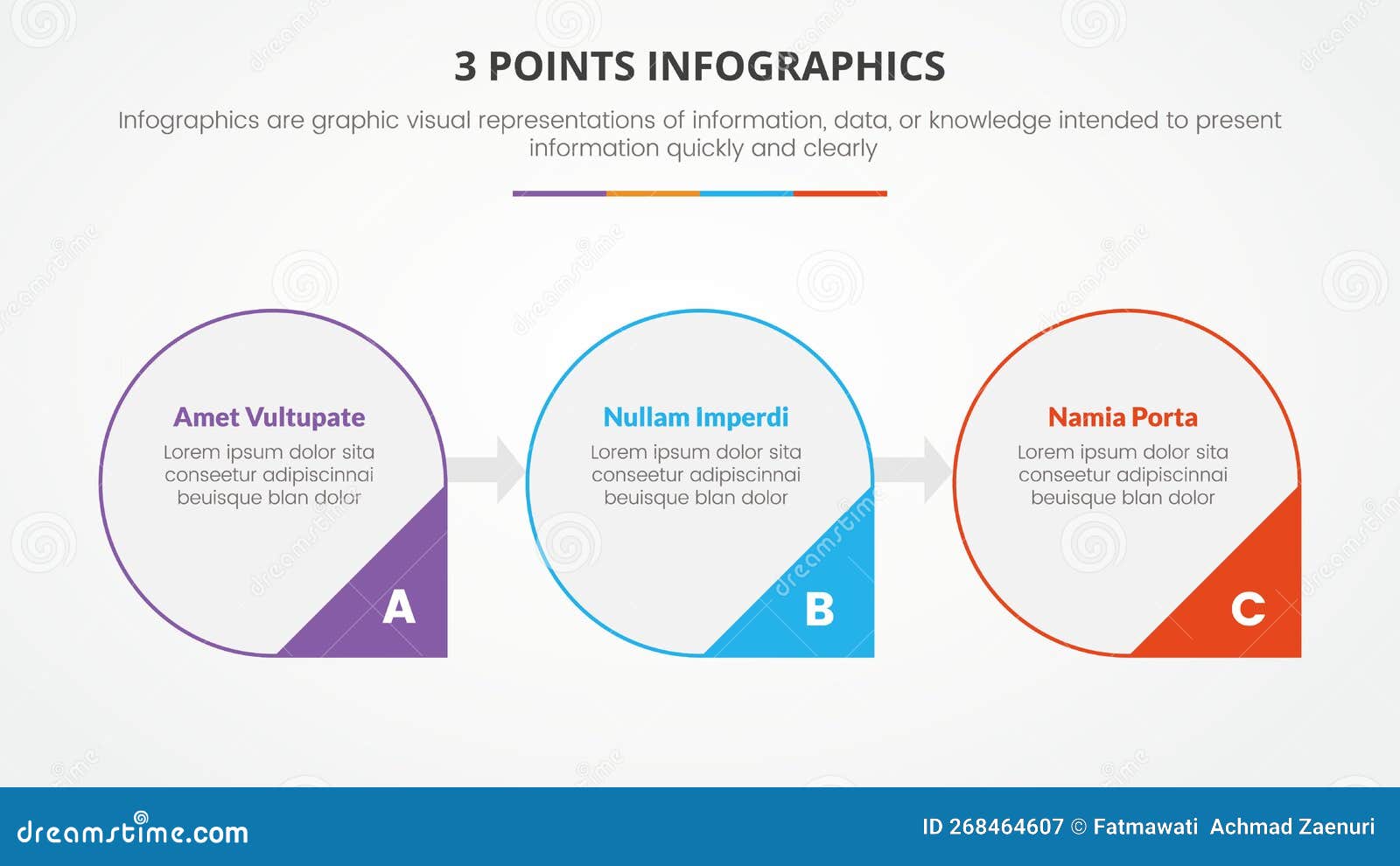 3 POINTS INFOGRAPHICS

Infographics are graphic visual representations of information, data, or knowledge intended to present information quickly and clearly

Amet Vultupate
Lorem ipsum dolor sita conseetur adipiscinnai beuisque blan dolor
A

Nullam Imperdi
Lorem ipsum dolor sita conseetur adipiscinnai beuisque blan dolor
B

Namia Porta
Lorem ipsum dolor sita conseetur adipiscinnai beuisque blan dolor
C

dreamstime.com
ID 268464607 © Fatmawati Achmad Zaenuri